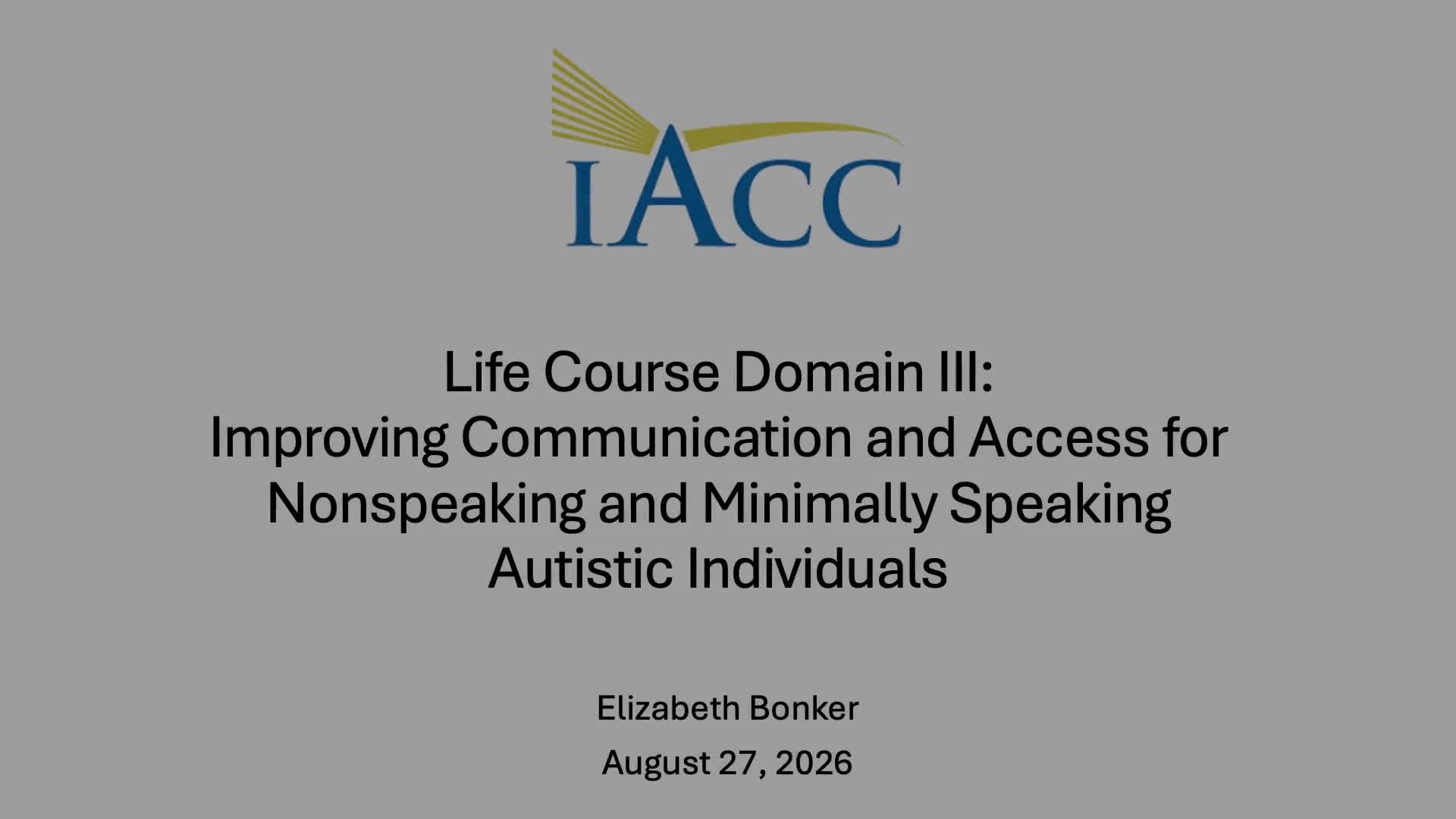 IACC

Life Course Domain III:
Improving Communication and Access for Nonspeaking and Minimally Speaking Autistic Individuals

Elizabeth Bonker

August 27, 2026